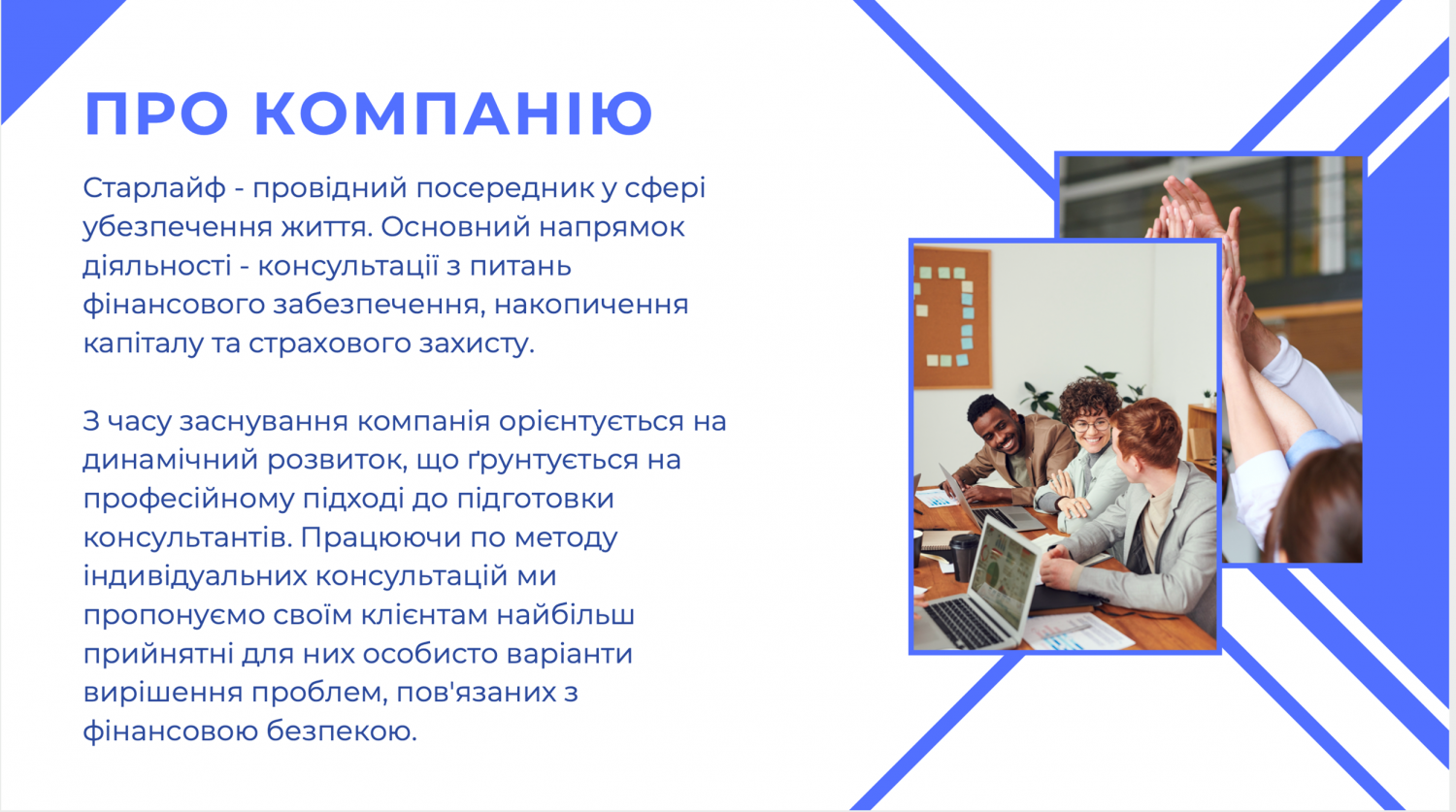 ПРО КОМПАНІЮ

Старлайф - провідний посередник у сфері убезпечення життя. Основний напрямок діяльності - консультації з питань фінансового забезпечення, накопичення капіталу та страхового захисту.

З часу заснування компанія орієнтується на динамічний розвиток, що ґрунтується на професійному підході до підготовки консультантів. Працюючи по методу індивідуальних консультацій ми пропонуємо своїм клієнтам найбільш прийнятні для них особисто варіанти вирішення проблем, пов'язаних з фінансовою безпекою.